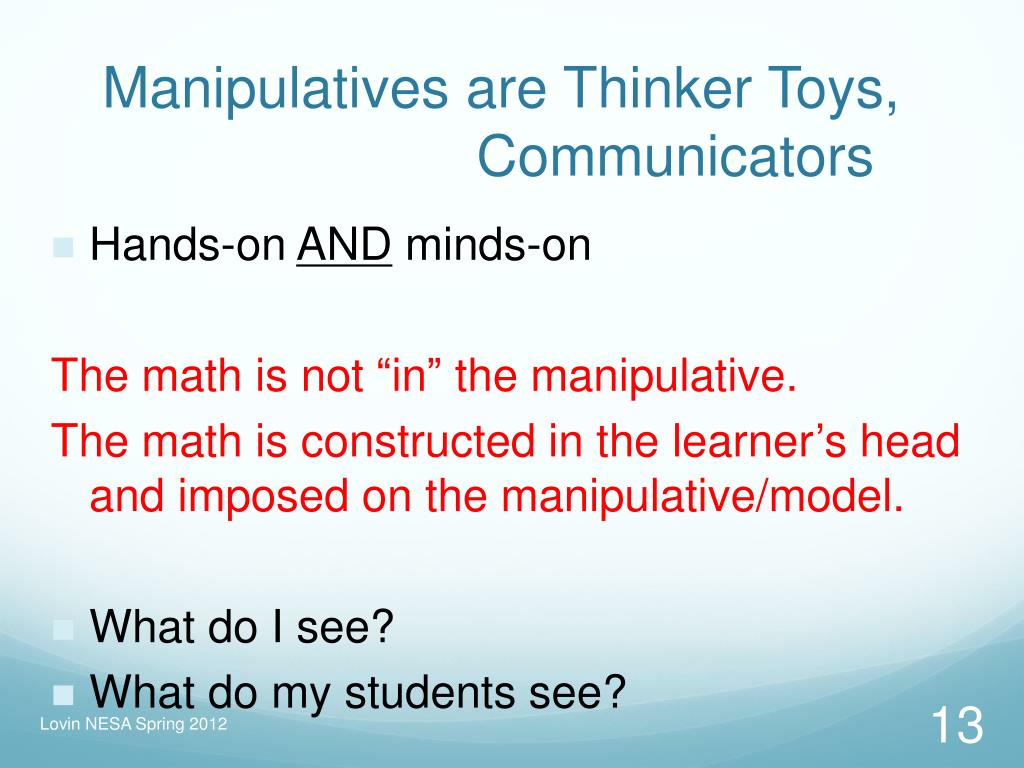 Manipulatives are Thinker Toys, Communicators

Hands-on AND minds-on

The math is not “in” the manipulative.

The math is constructed in the learner’s head and imposed on the manipulative/model.

What do I see?

What do my students see?

Lovin NESA Spring 2012

13